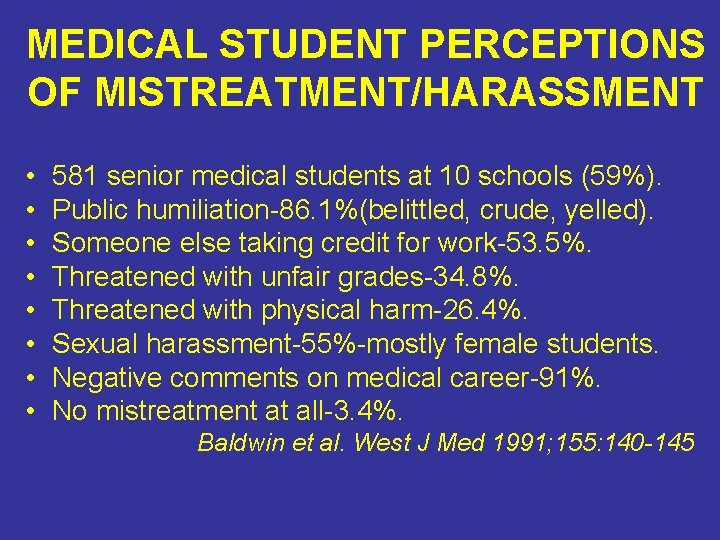 MEDICAL STUDENT PERCEPTIONS OF MISTREATMENT/HARASSMENT

• 581 senior medical students at 10 schools (59%).
• Public humiliation-86.1%(belittled, crude, yelled).
• Someone else taking credit for work-53.5%.
• Threatened with unfair grades-34.8%.
• Threatened with physical harm-26.4%.
• Sexual harassment-55%-mostly female students.
• Negative comments on medical career-91%.
• No mistreatment at all-3.4%.

Baldwin et al. West J Med 1991;155:140-145